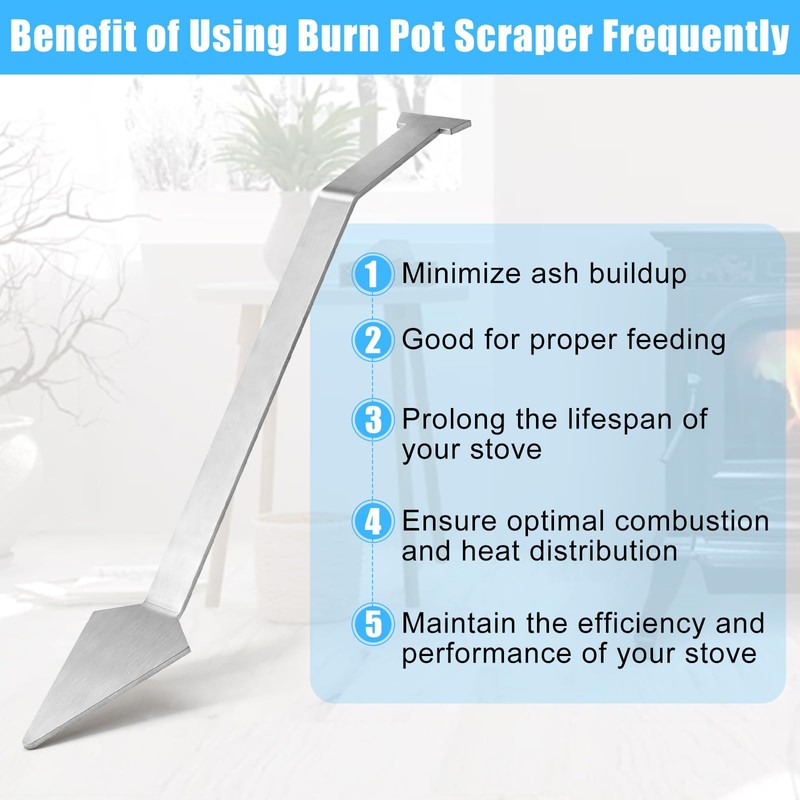 Benefit of Using Burn Pot Scraper Frequently

1 Minimize ash buildup

2 Good for proper feeding

3 Prolong the lifespan of your stove

4 Ensure optimal combustion and heat distribution

5 Maintain the efficiency and performance of your stove